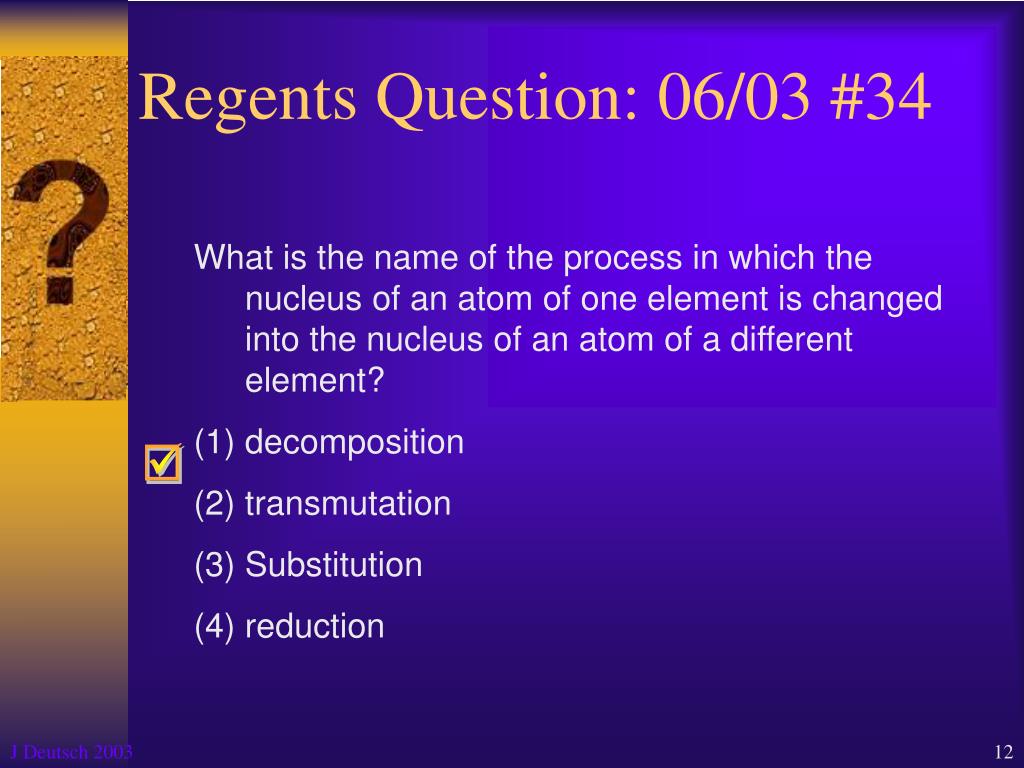 Regents Question: 06/03 #34

What is the name of the process in which the nucleus of an atom of one element is changed into the nucleus of an atom of a different element?

(1) decomposition

(2) transmutation

(3) Substitution

(4) reduction

J Deutsch 2003

12